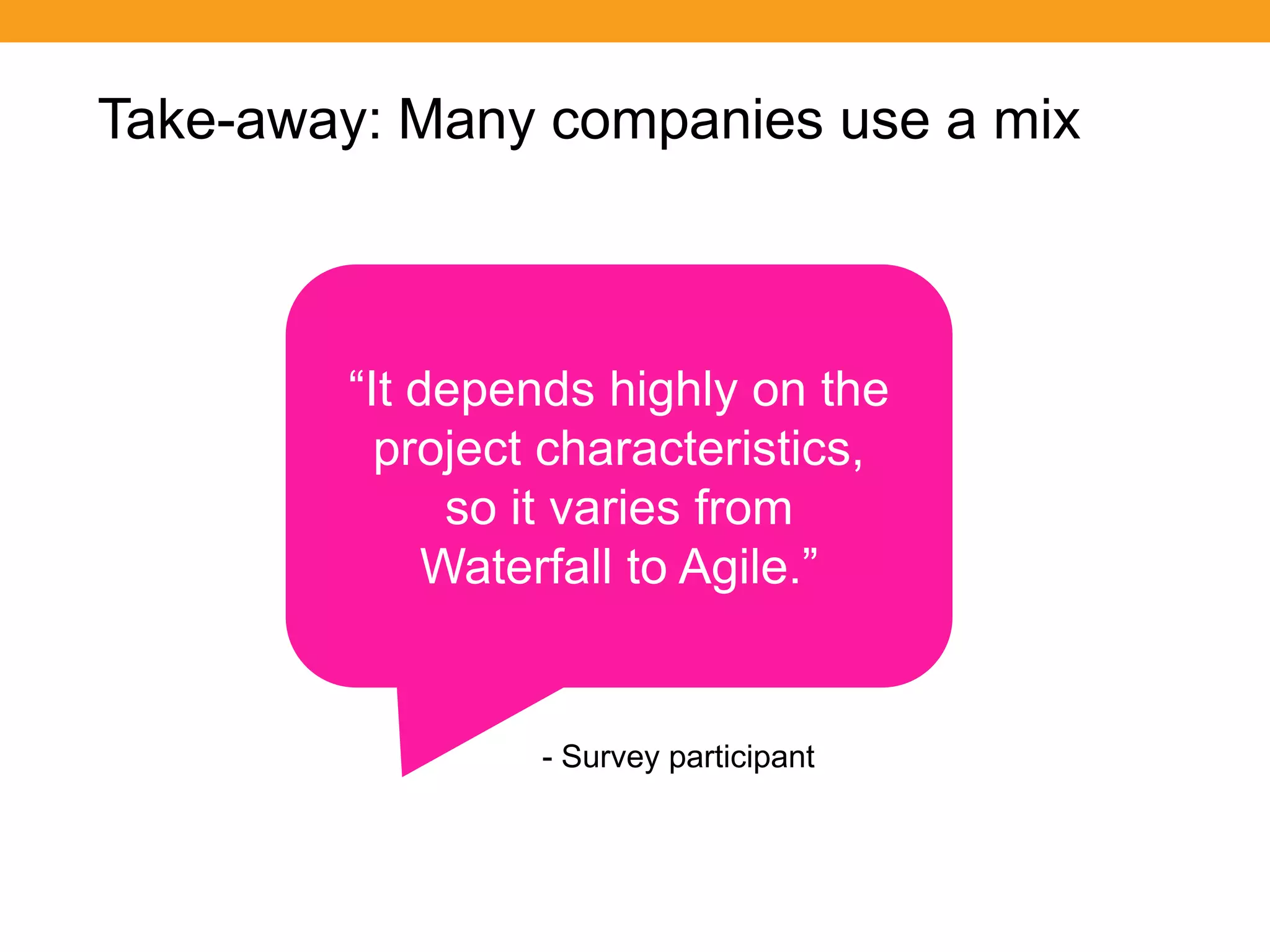 Take-away: Many companies use a mix

“It depends highly on the project characteristics, so it varies from Waterfall to Agile.”

- Survey participant